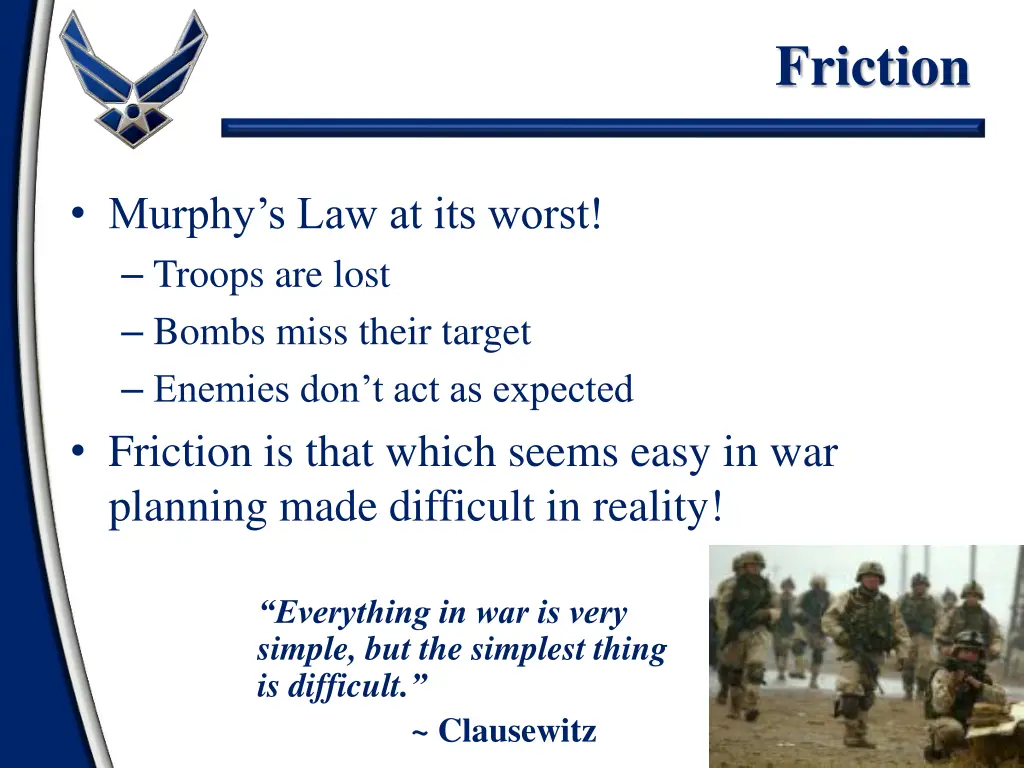 Friction

• Murphy’s Law at its worst!
– Troops are lost
– Bombs miss their target
– Enemies don’t act as expected
• Friction is that which seems easy in war planning made difficult in reality!

“Everything in war is very simple, but the simplest thing is difficult.”
~ Clausewitz